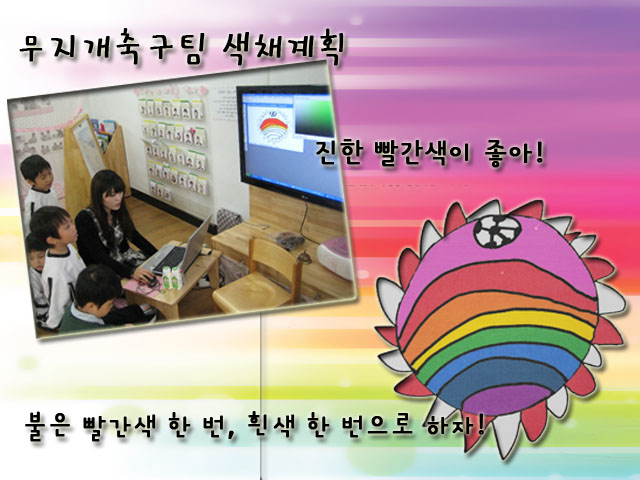 무지개축구팀 색채계획

진한 빨간색이 좋아!

붉은 빨간색 한 번, 흰색 한 번으로 하자!